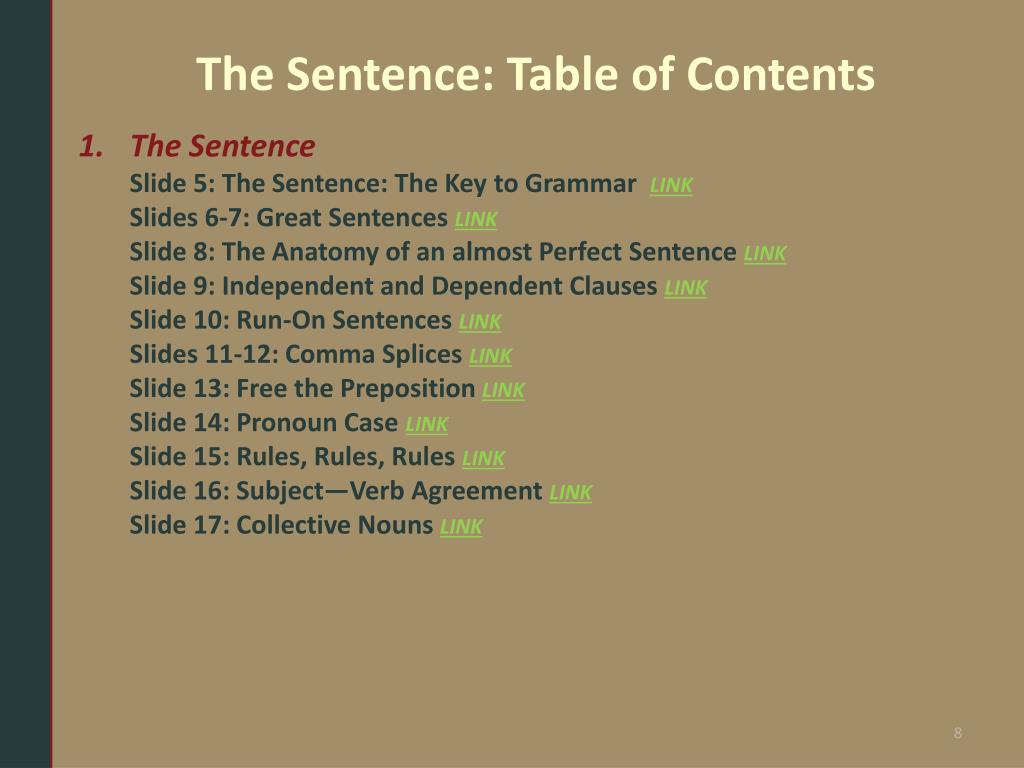 The Sentence: Table of Contents

1. The Sentence

Slide 5: The Sentence: The Key to Grammar LINK
Slides 6-7: Great Sentences LINK
Slide 8: The Anatomy of an almost Perfect Sentence LINK
Slide 9: Independent and Dependent Clauses LINK
Slide 10: Run-On Sentences LINK
Slides 11-12: Comma Splices LINK
Slide 13: Free the Preposition LINK
Slide 14: Pronoun Case LINK
Slide 15: Rules, Rules, Rules LINK
Slide 16: Subject—Verb Agreement LINK
Slide 17: Collective Nouns LINK

8